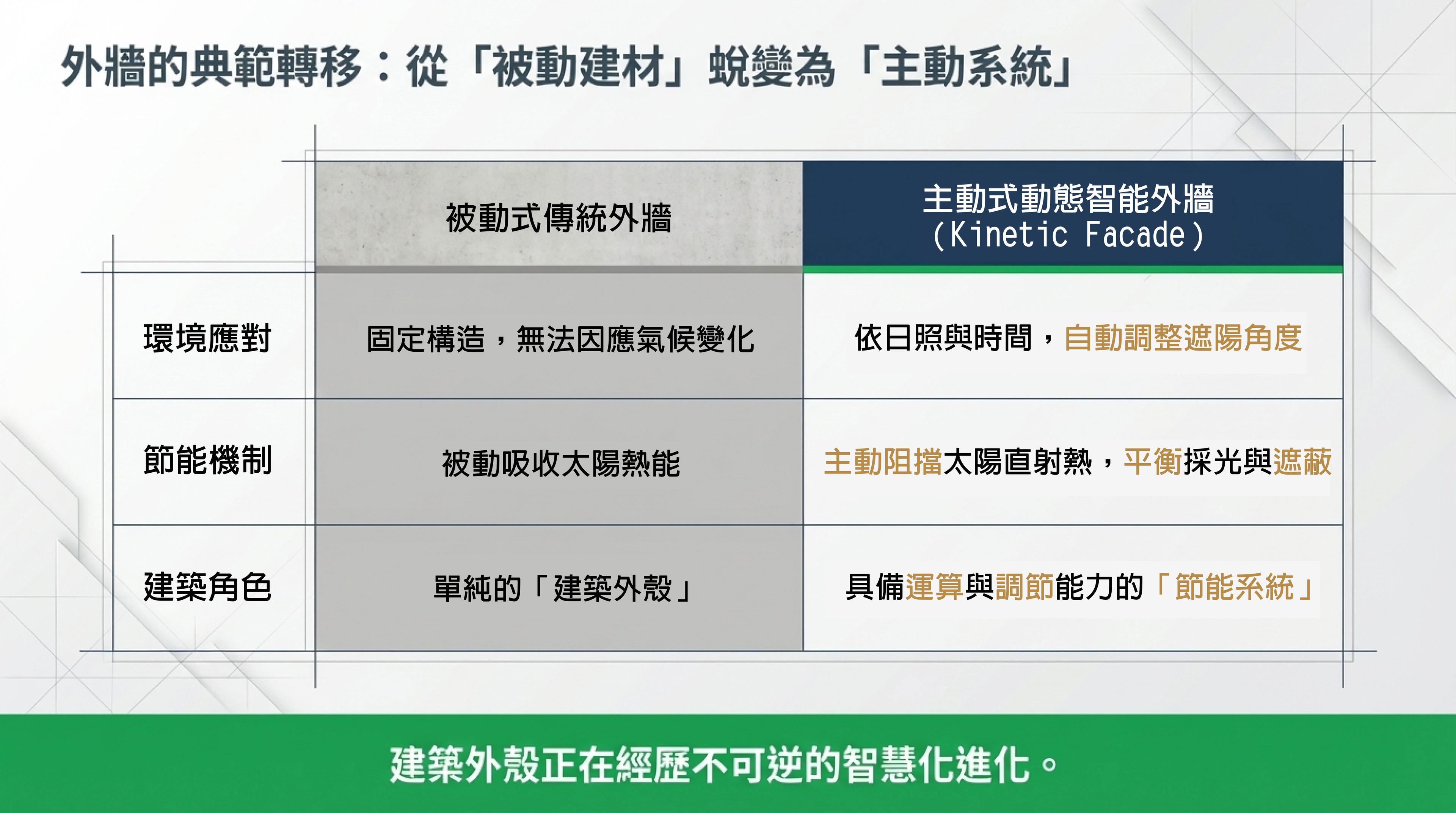 外牆的典範轉移：從「被動建材」蛻變為「主動系統」

| | 被動式傳統外牆 | 主動式動態智能外牆 (Kinetic Facade) |
|---|---|---|
| 環境應對 | 固定構造，無法因應氣候變化 | 依日照與時間，自動調整遮陽角度 |
| 節能機制 | 被動吸收太陽熱能 | 主動阻擋太陽直射熱，平衡採光與遮蔽 |
| 建築角色 | 單純的「建築外殼」 | 具備運算與調節能力的「節能系統」 |

建築外殼正在經歷不可逆的智慧化進化。